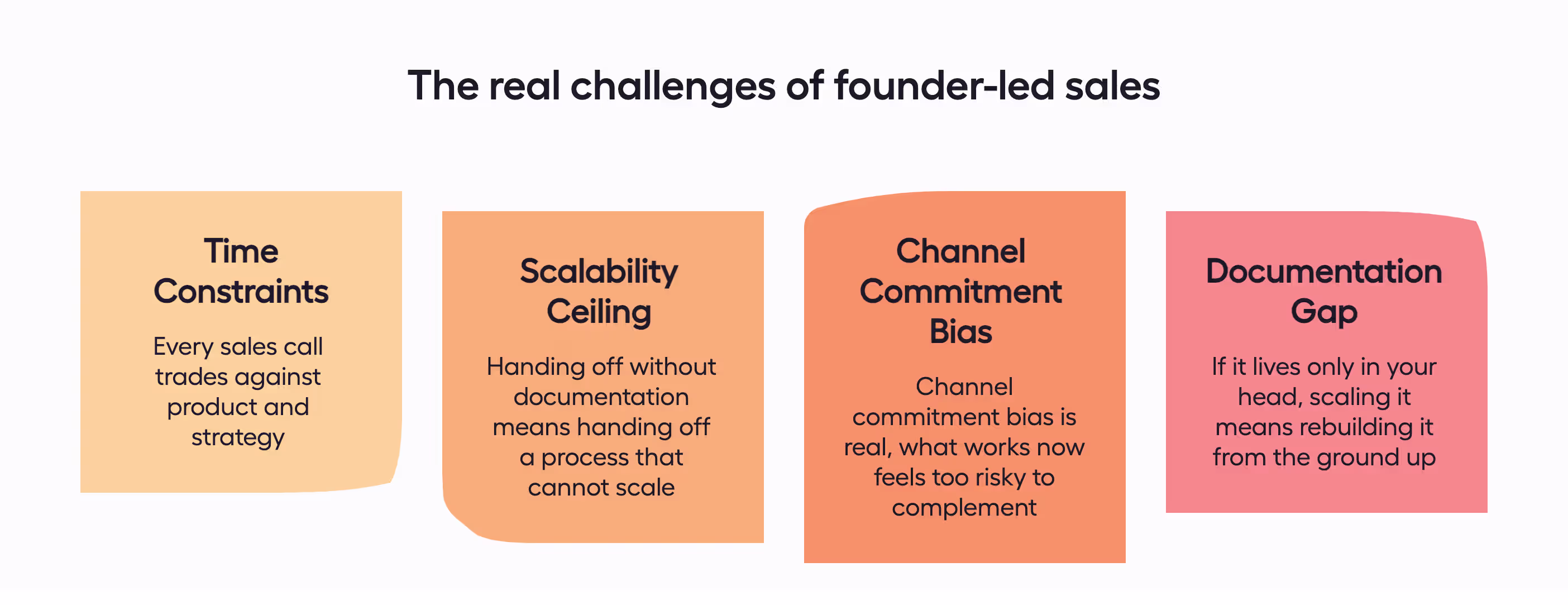 The real challenges of founder-led sales

Time Constraints

Every sales call trades against product and strategy

Scalability Ceiling

Handing off without documentation means handing off a process that cannot scale

Channel Commitment Bias

Channel commitment bias is real, what works now feels too risky to complement

Documentation Gap

If it lives only in your head, scaling it means rebuilding it from the ground up